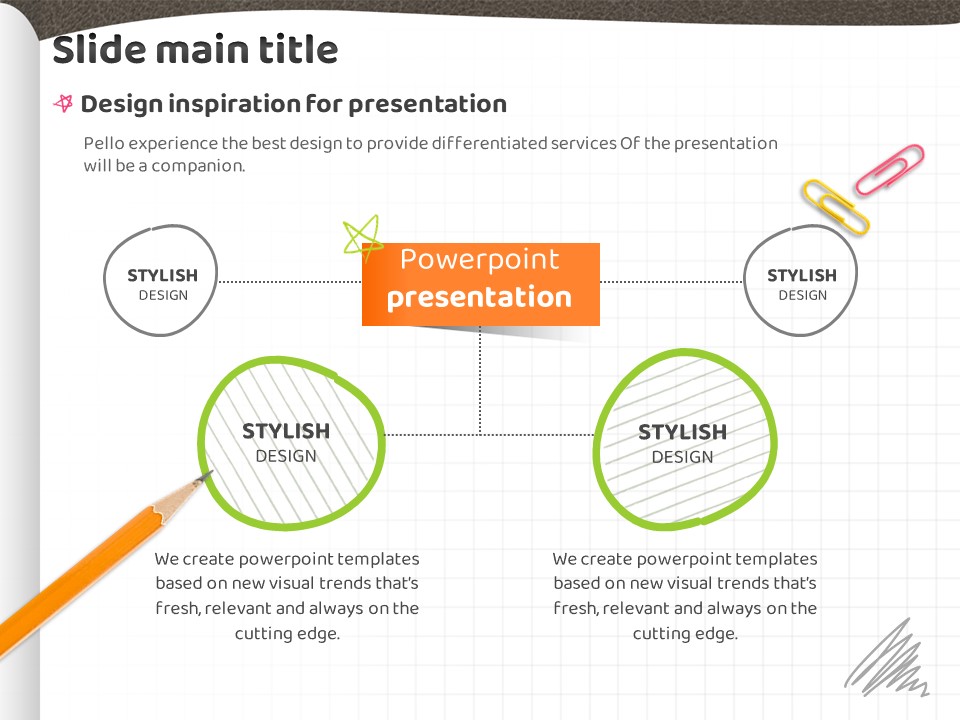 Slide main title

Design inspiration for presentation

Pello experience the best design to provide differentiated services Of the presentation will be a companion.

STYLISH
DESIGN

Powerpoint
presentation

STYLISH
DESIGN

STYLISH
DESIGN

STYLISH
DESIGN

We create powerpoint templates based on new visual trends that's fresh, relevant and always on the cutting edge.

We create powerpoint templates based on new visual trends that's fresh, relevant and always on the cutting edge.